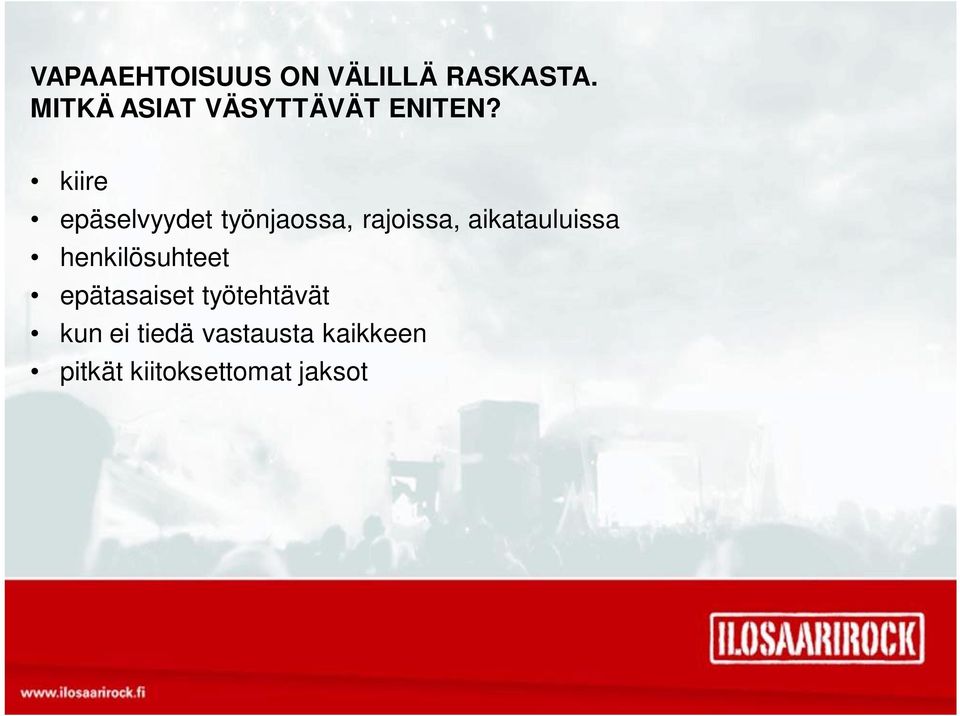 VAPAAEHTOISUUS ON VÄLILLÄ RASKASTA.
MITKÄ ASIAT VÄSYTTÄVÄT ENITEN?

• kiire
• epäselvyydet työnjaossa, rajoissa, aikatauluissa
• henkilösuhteet
• epätasaiset työtehtävät
• kun ei tiedä vastausta kaikkeen
• pitkät kiitoksettomat jaksot

ILOSAARIROCK

www.ilosaarirock.fi